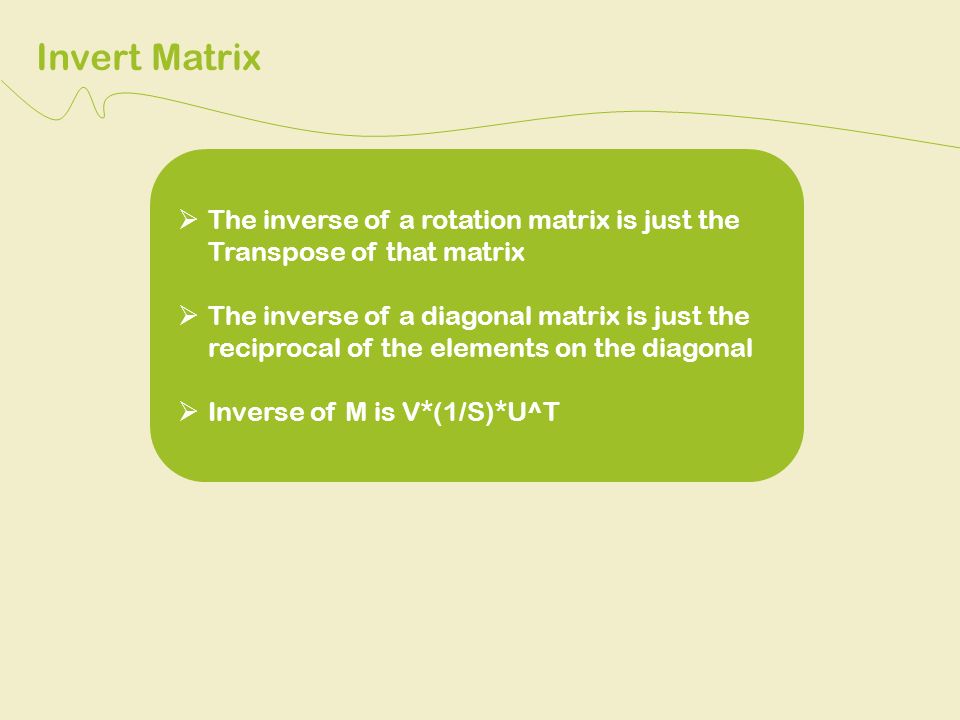 Invert Matrix

➢ The inverse of a rotation matrix is just the Transpose of that matrix

➢ The inverse of a diagonal matrix is just the reciprocal of the elements on the diagonal

➢ Inverse of M is V*(1/S)*U^T